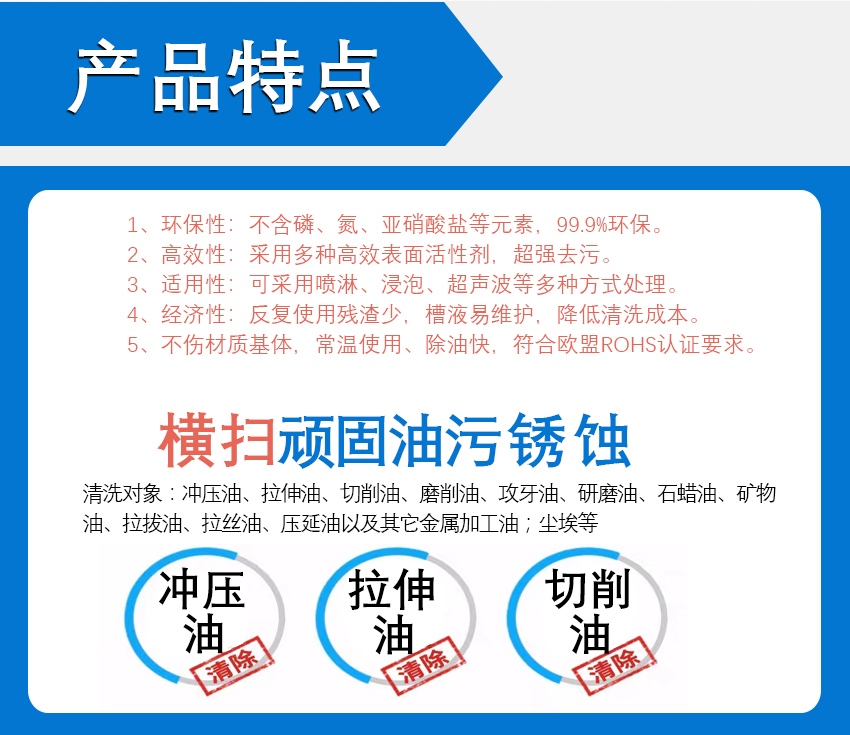 产品特点

1、环保性：不含磷、氮、亚硝酸盐等元素，99.9%环保。
2、高效性：采用多种高效表面活性剂，超强去污。
3、适用性：可采用喷淋、浸泡、超声波等多种方式处理。
4、经济性：反复使用残渣少，槽液易维护，降低清洗成本。
5、不伤材质基体，常温使用、除油快，符合欧盟ROHS认证要求。

横扫顽固油污锈蚀

清洗对象：冲压油、拉伸油、切削油、磨削油、攻牙油、研磨油、石蜡油、矿物油、拉拔油、拉丝油、压延油以及其它金属加工油；尘埃等

冲压油
清除

拉伸油
清除

切削油
清除